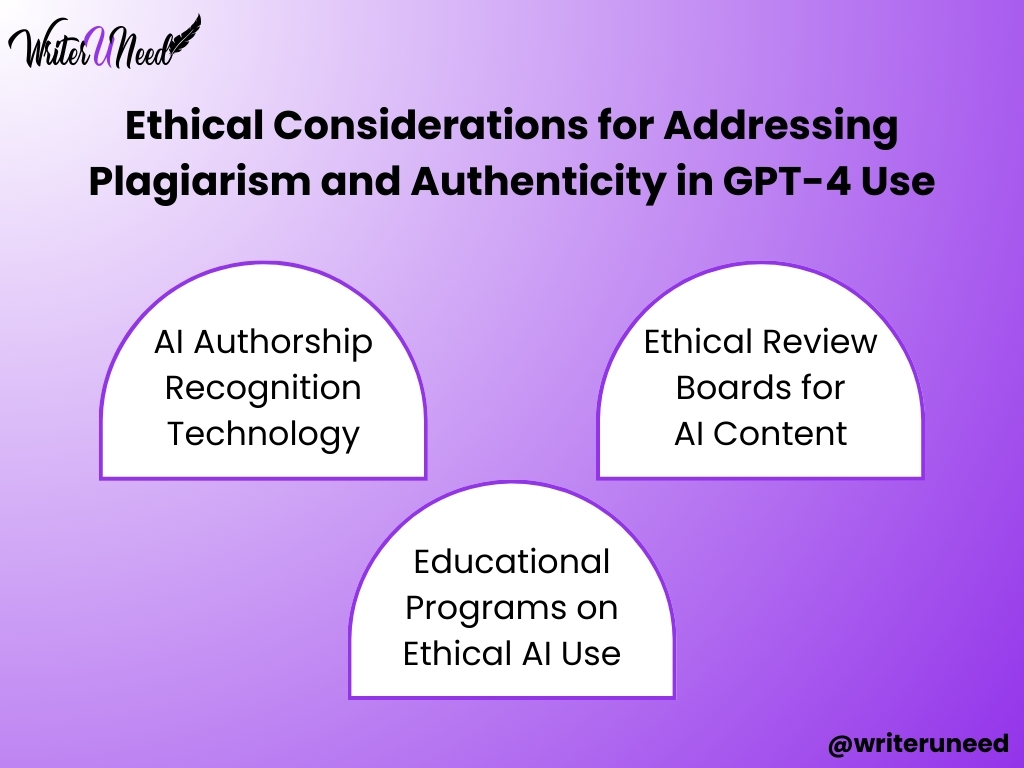 WriterUNeed

Ethical Considerations for Addressing Plagiarism and Authenticity in GPT-4 Use

AI Authorship Recognition Technology

Ethical Review Boards for AI Content

Educational Programs on Ethical AI Use

@writeruneed